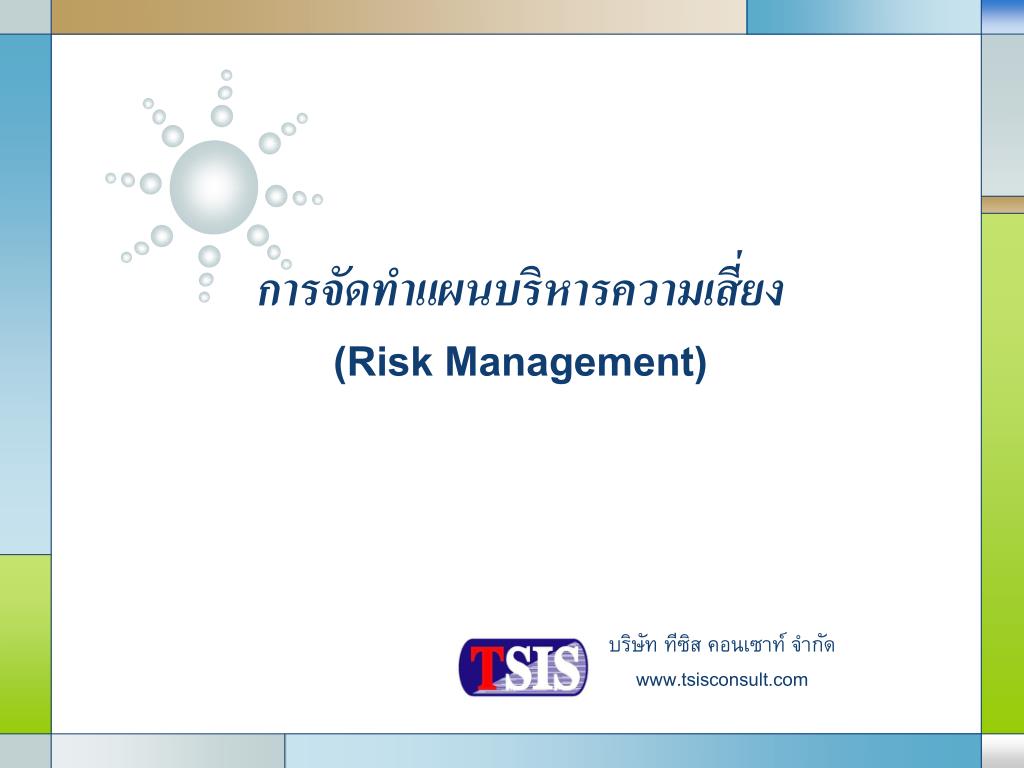 การจัดทำแผนบริหารความเสี่ยง

(Risk Management)

TSIS

บริษัท ทีซิส คอนเซาท์ จำกัด

www.tsisconsult.com